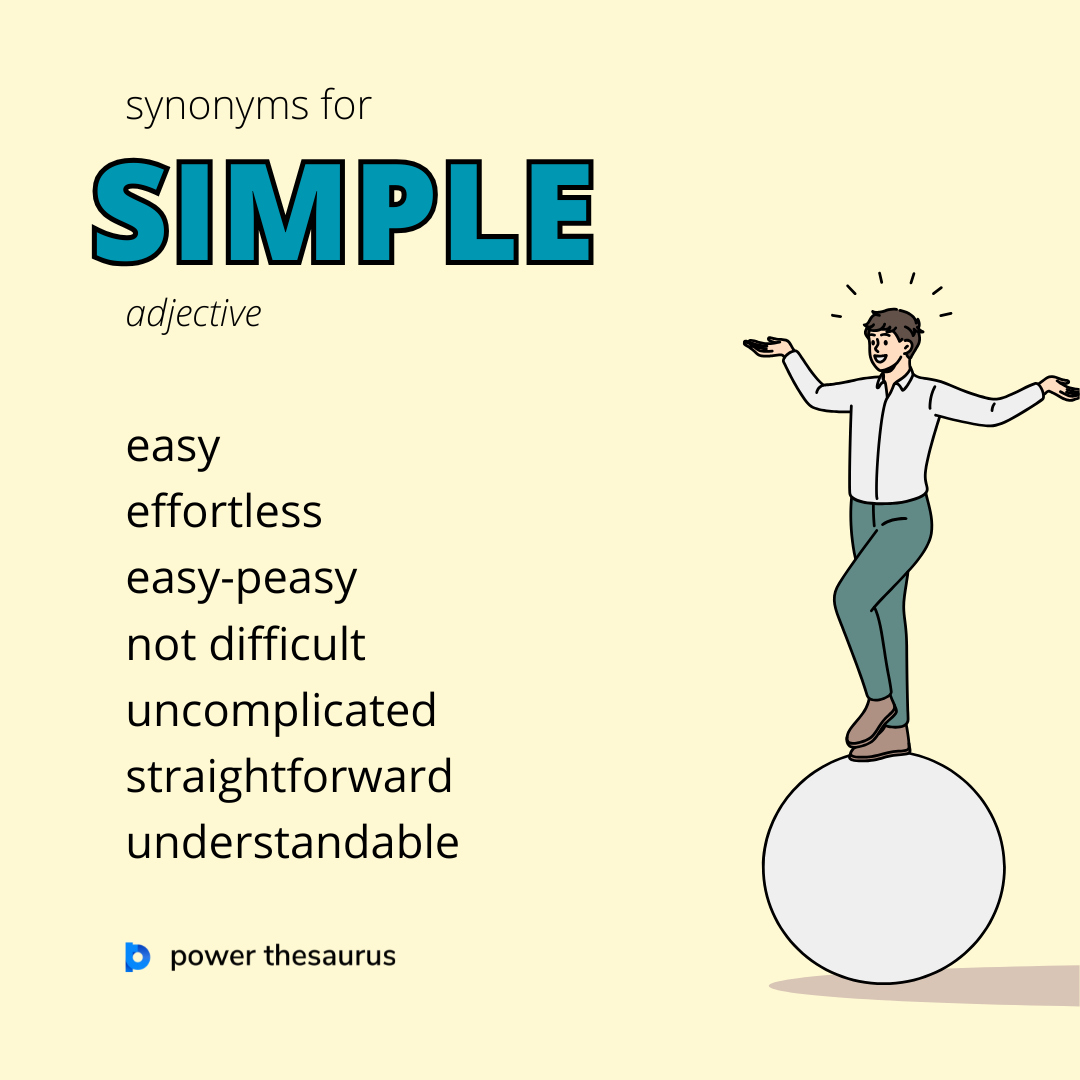 synonyms for

SIMPLE

adjective

easy
effortless
easy-peasy
not difficult
uncomplicated
straightforward
understandable

power thesaurus